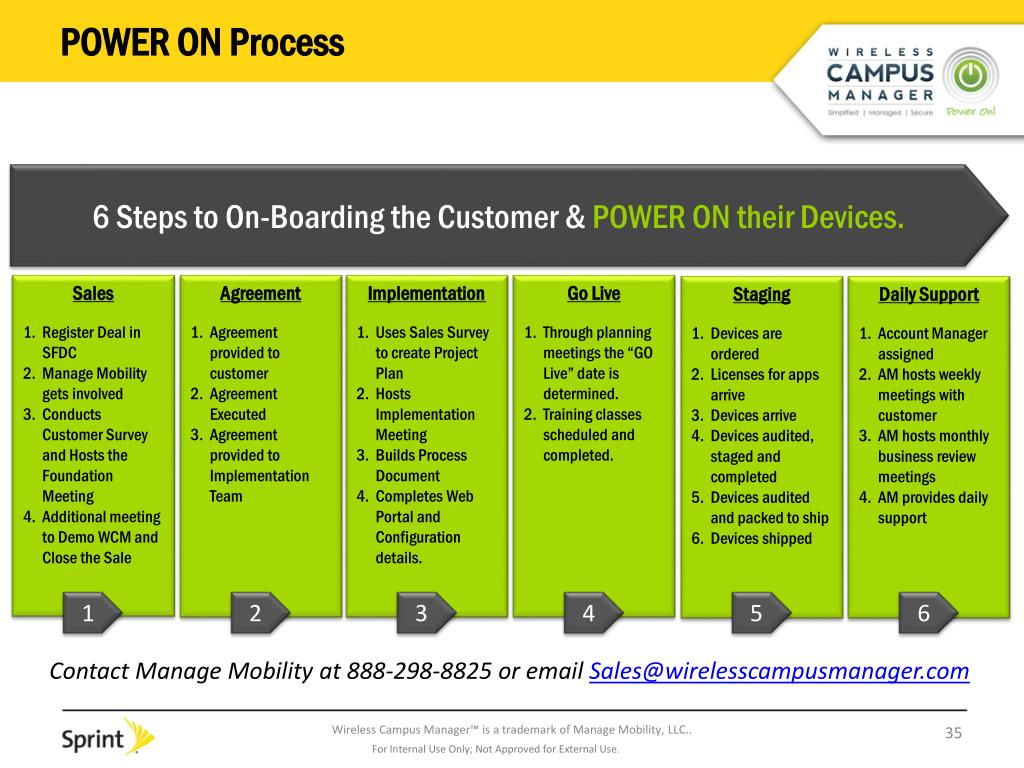 POWER ON Process

WIRELESS CAMPUS MANAGER
Simplified | Managed | Secure
Power On!

6 Steps to On-Boarding the Customer & POWER ON their Devices.

Sales
1. Register Deal in SFDC
2. Manage Mobility gets involved
3. Conducts Customer Survey and Hosts the Foundation Meeting
4. Additional meeting to Demo WCM and Close the Sale

1

Agreement
1. Agreement provided to customer
2. Agreement Executed
3. Agreement provided to Implementation Team

2

Implementation
1. Uses Sales Survey to create Project Plan
2. Hosts Implementation Meeting
3. Builds Process Document
4. Completes Web Portal and Configuration details.

3

Go Live
1. Through planning meetings the “GO Live” date is determined.
2. Training classes scheduled and completed.

4

Staging
1. Devices are ordered
2. Licenses for apps arrive
3. Devices arrive
4. Devices audited, staged and completed
5. Devices audited and packed to ship
6. Devices shipped

5

Daily Support
1. Account Manager assigned
2. AM hosts weekly meetings with customer
3. AM hosts monthly business review meetings
4. AM provides daily support

6

Contact Manage Mobility at 888-298-8825 or email Sales@wirelesscampusmanager.com

Sprint

Wireless Campus Manager™ is a trademark of Manage Mobility, LLC..
For Internal Use Only; Not Approved for External Use.

35